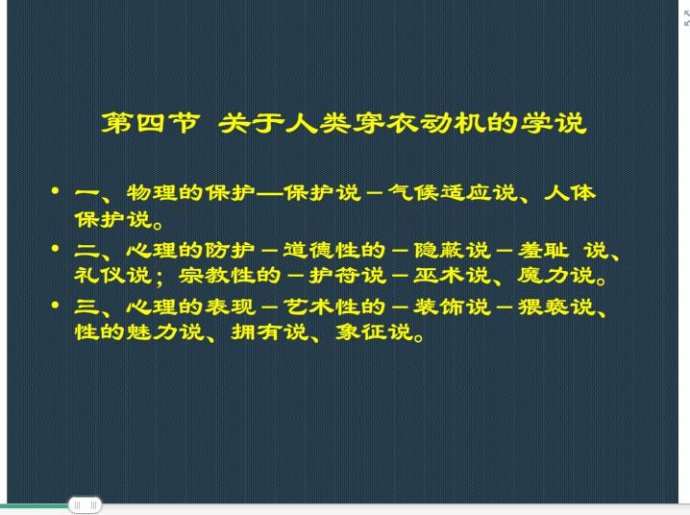 第四节 关于人类穿衣动机的学说

• 一、物理的保护—保护说－气候适应说、人体保护说。

• 二、心理的防护－道德性的－隐蔽说－羞耻 说、礼仪说；宗教性的－护符说－巫术说、魔力说。

• 三、心理的表现－艺术性的－装饰说－猥亵说、性的魅力说、拥有说、象征说。